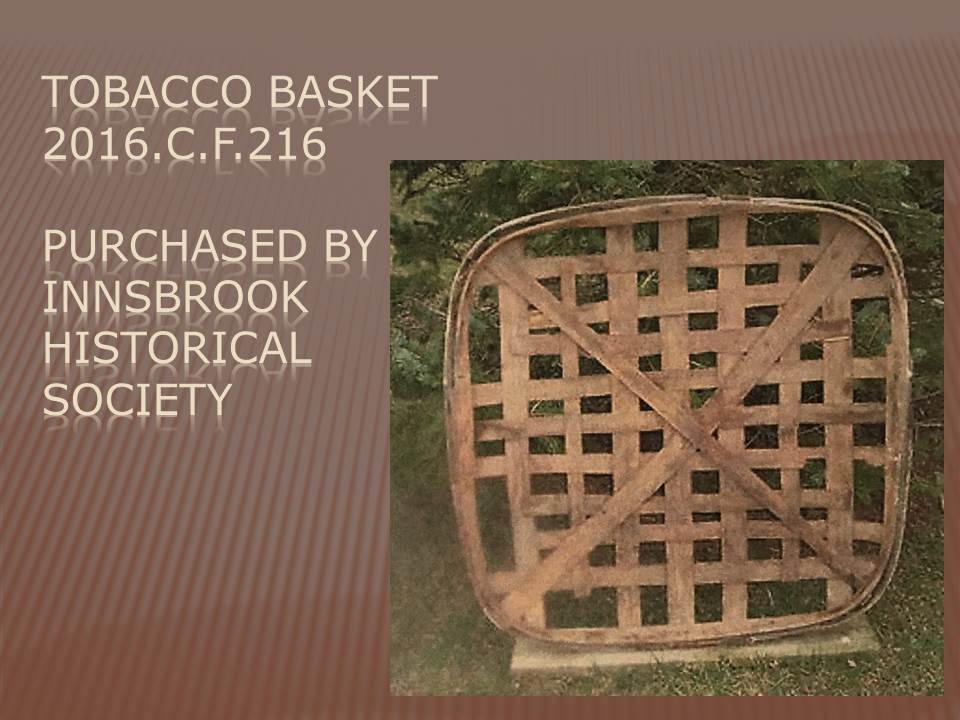 TOBACCO BASKET
2016.C.F.216

PURCHASED BY INNSBROOK HISTORICAL SOCIETY